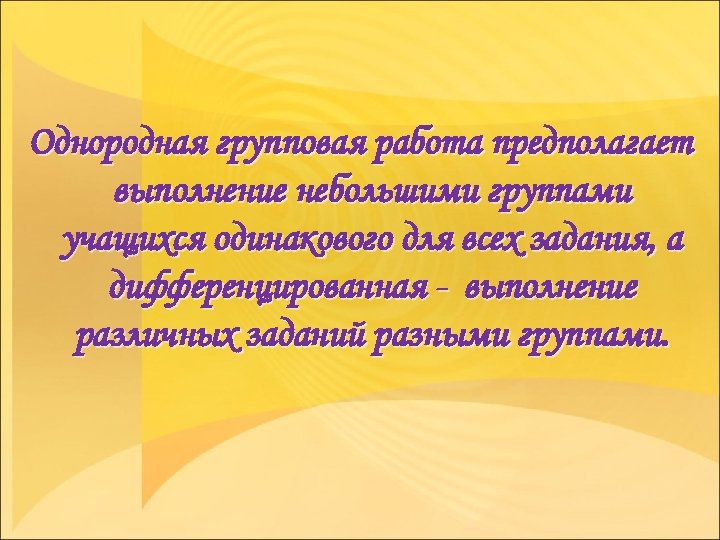 Однородная групповая работа предполагает выполнение небольшими группами учащихся одинакового для всех задания, а дифференцированная - выполнение различных заданий разными группами.